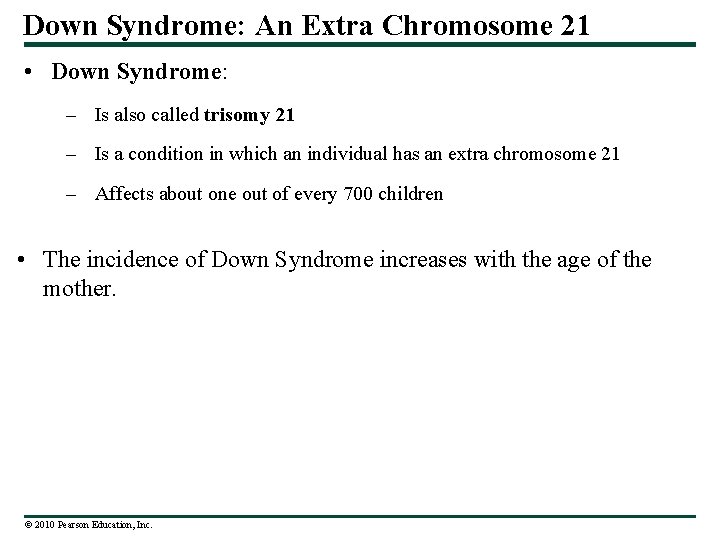 Down Syndrome: An Extra Chromosome 21

• Down Syndrome:

– Is also called trisomy 21

– Is a condition in which an individual has an extra chromosome 21

– Affects about one out of every 700 children

• The incidence of Down Syndrome increases with the age of the mother.

© 2010 Pearson Education, Inc.